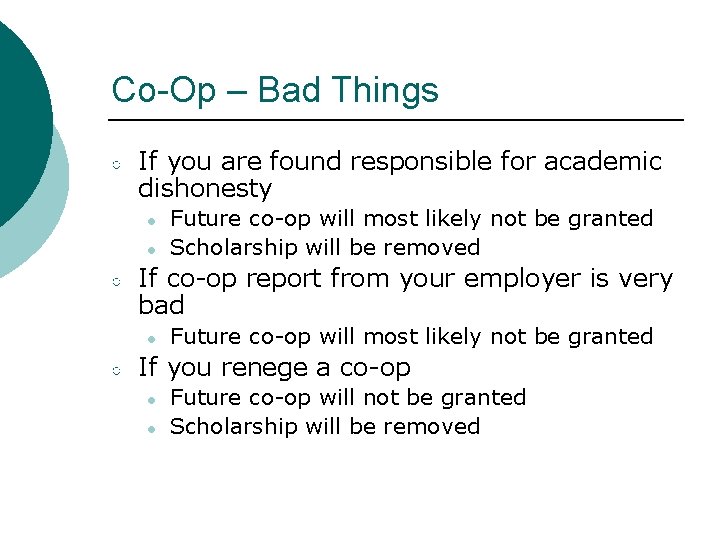 Co-Op – Bad Things

- If you are found responsible for academic dishonesty
  - Future co-op will most likely not be granted
  - Scholarship will be removed
- If co-op report from your employer is very bad
  - Future co-op will most likely not be granted
- If you renege a co-op
  - Future co-op will not be granted
  - Scholarship will be removed